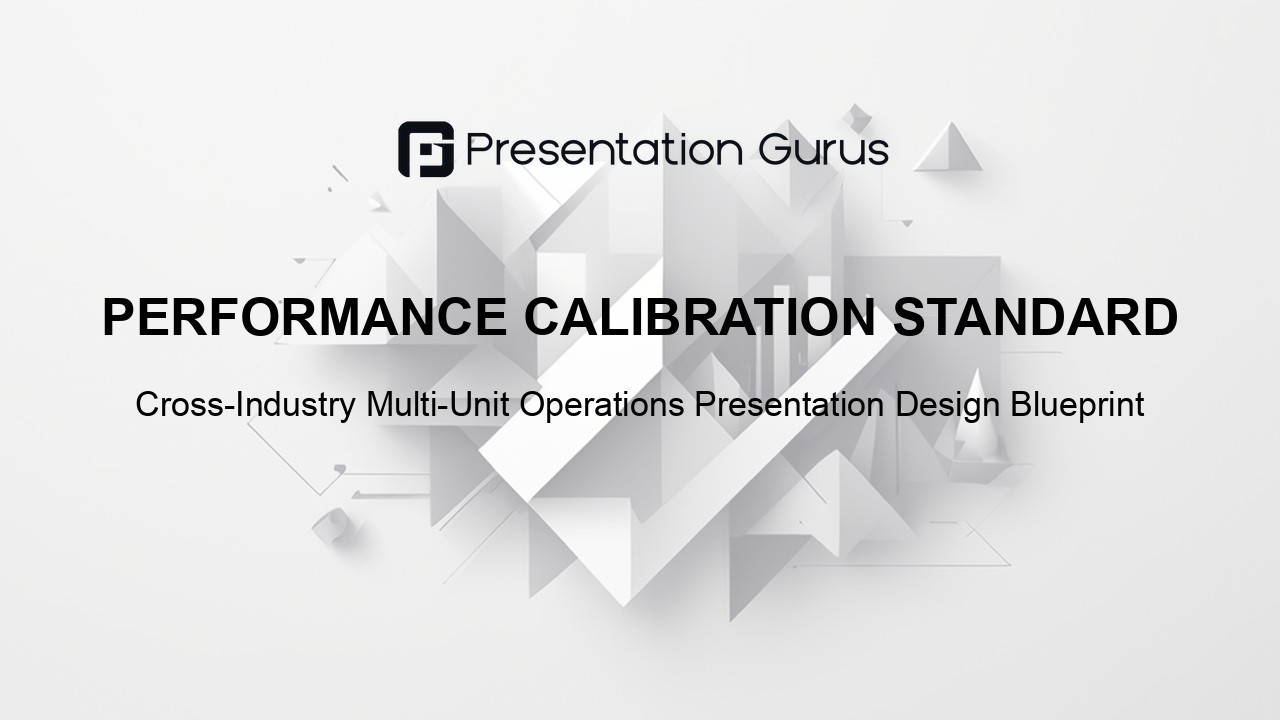 Presentation Gurus

PERFORMANCE CALIBRATION STANDARD

Cross-Industry Multi-Unit Operations Presentation Design Blueprint